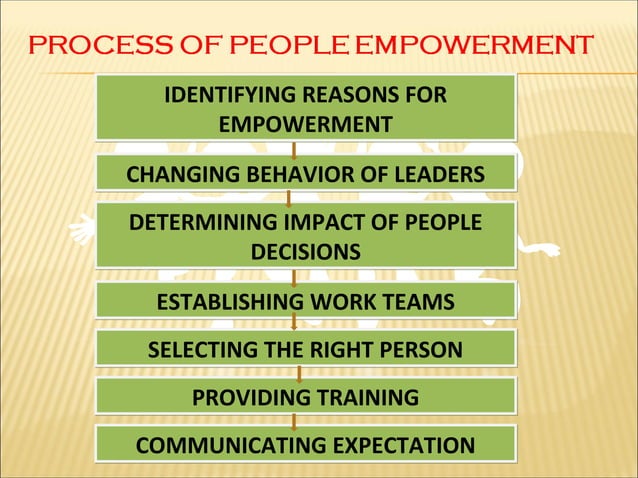 PROCESS OF PEOPLE EMPOWERMENT

IDENTIFYING REASONS FOR EMPOWERMENT

CHANGING BEHAVIOR OF LEADERS

DETERMINING IMPACT OF PEOPLE DECISIONS

ESTABLISHING WORK TEAMS

SELECTING THE RIGHT PERSON

PROVIDING TRAINING

COMMUNICATING EXPECTATION